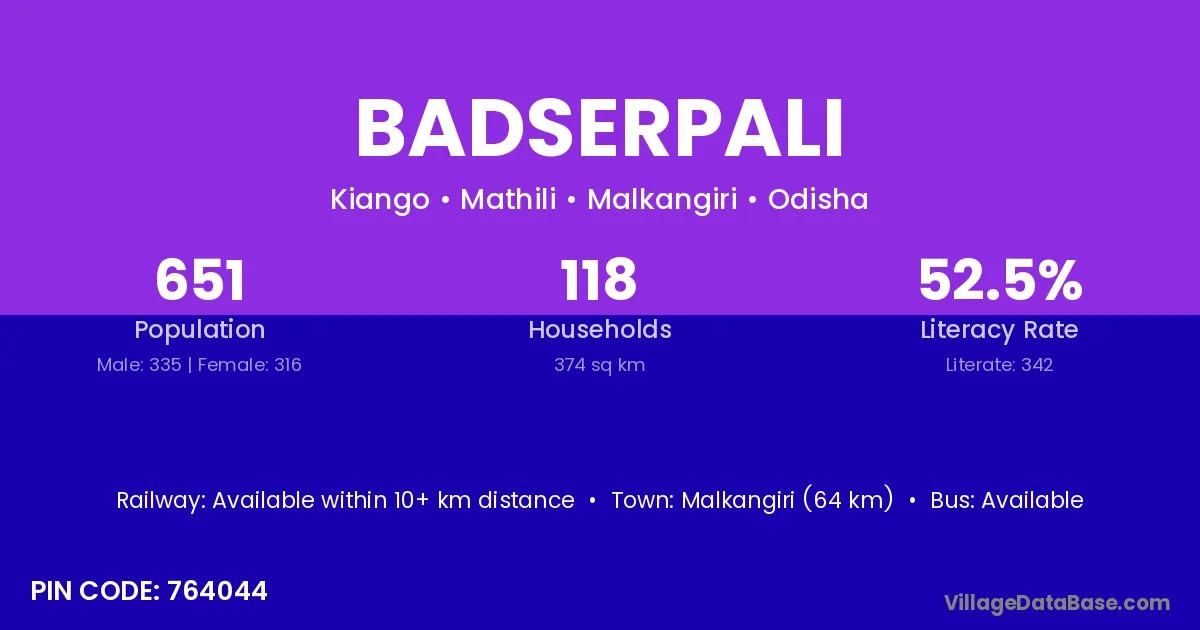 BADSERPALI

Kiango • Mathili • Malkangiri • Odisha

651
Population
Male: 335 | Female: 316

118
Households
374 sq km

52.5%
Literacy Rate
Literate: 342

Railway: Available within 10+ km distance • Town: Malkangiri (64 km) • Bus: Available

PIN CODE: 764044

VillageDataBase.com